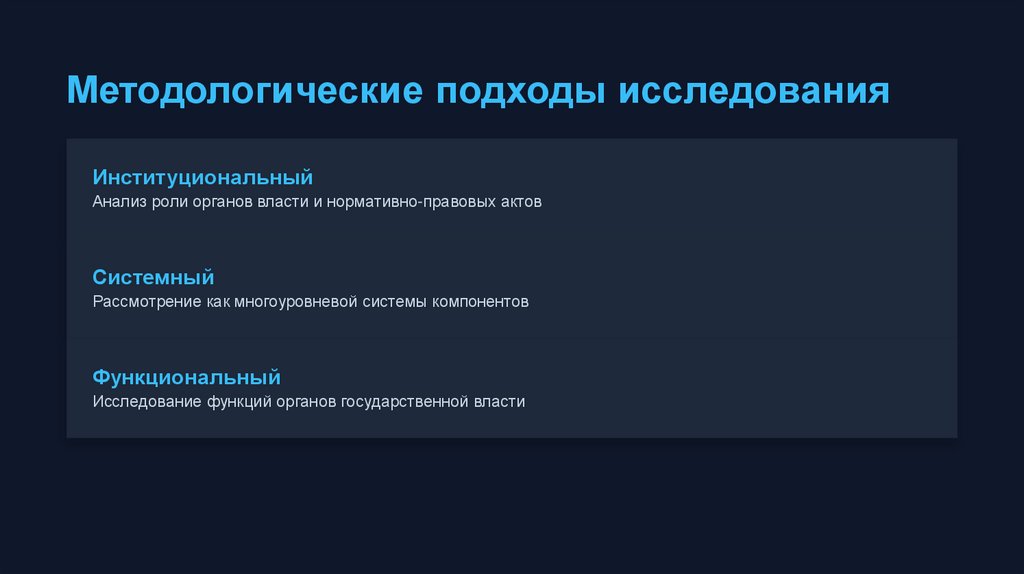 Методологические подходы исследования

Институциональный
Анализ роли органов власти и нормативно-правовых актов

Системный
Рассмотрение как многоуровневой системы компонентов

Функциональный
Исследование функций органов государственной власти